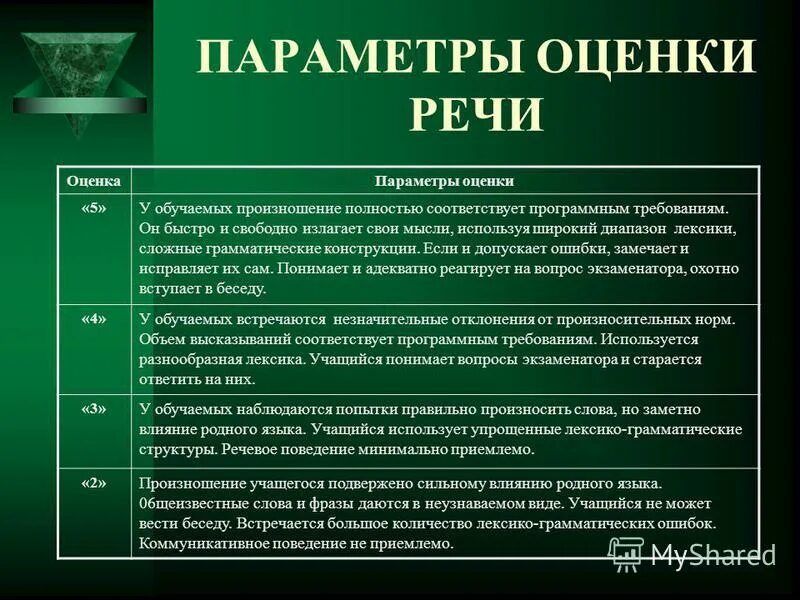 ПАРАМЕТРЫ ОЦЕНКИ РЕЧИ

| Оценка | Параметры оценки |
|---|---|
| «5» | У обучаемых произношение полностью соответствует программным требованиям. Он быстро и свободно излагает свои мысли, используя широкий диапазон лексики, сложные грамматические конструкции. Если и допускает ошибки, замечает и исправляет их сам. Понимает и адекватно реагирует на вопрос экзаменатора, охотно вступает в беседу. |
| «4» | У обучаемых встречаются незначительные отклонения от произносительных норм. Объем высказываний соответствует программным требованиям. Используется разнообразная лексика. Учащийся понимает вопросы экзаменатора и старается ответить на них. |
| «3» | У обучаемых наблюдаются попытки правильно произносить слова, но заметно влияние родного языка. Учащийся использует упрощенные лексико-грамматические структуры. Речевое поведение минимально приемлемо. |
| «2» | Произношение учащегося подвержено сильному влиянию родного языка. 0бщеизвестные слова и фразы даются в неузнаваемом виде. Учащийся не может вести беседу. Встречается большое количество лексико-грамматических ошибок. Коммуникативное поведение не приемлемо. |

MyShared